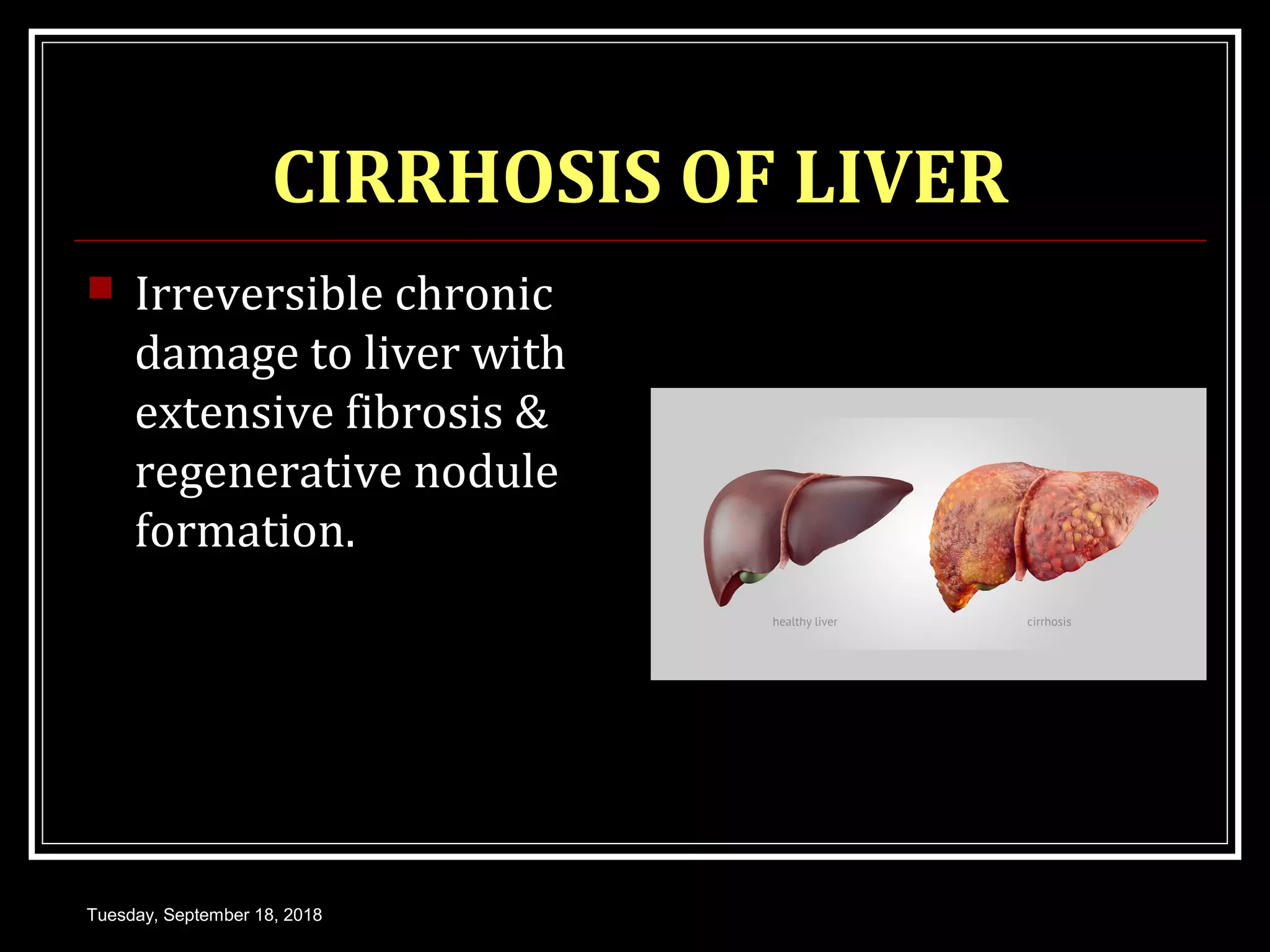 CIRRHOSIS OF LIVER

Irreversible chronic damage to liver with extensive fibrosis & regenerative nodule formation.

healthy liver

cirrhosis

Tuesday, September 18, 2018